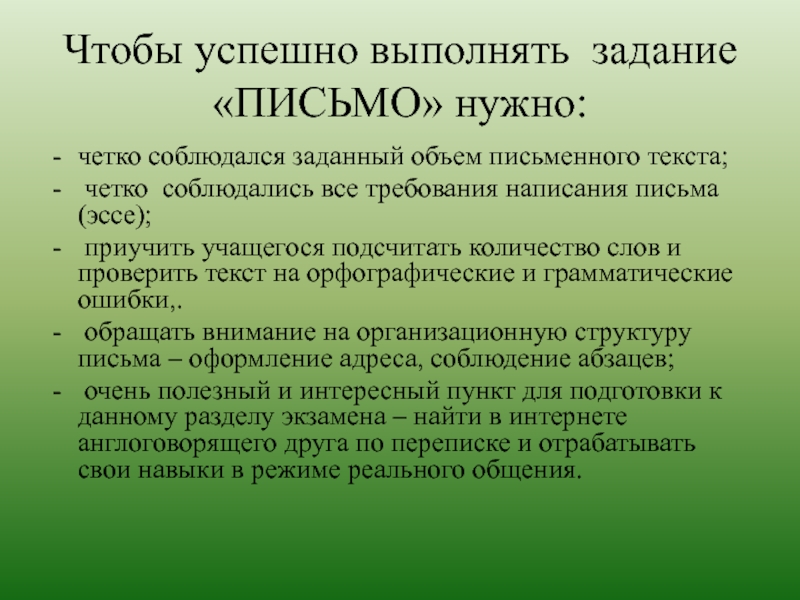 Чтобы успешно выполнять задание «ПИСЬМО» нужно:

- четко соблюдался заданный объем письменного текста;
- четко соблюдались все требования написания письма (эссе);
- приучить учащегося подсчитать количество слов и проверить текст на орфографические и грамматические ошибки,.
- обращать внимание на организационную структуру письма – оформление адреса, соблюдение абзацев;
- очень полезный и интересный пункт для подготовки к данному разделу экзамена – найти в интернете англоговорящего друга по переписке и отрабатывать свои навыки в режиме реального общения.